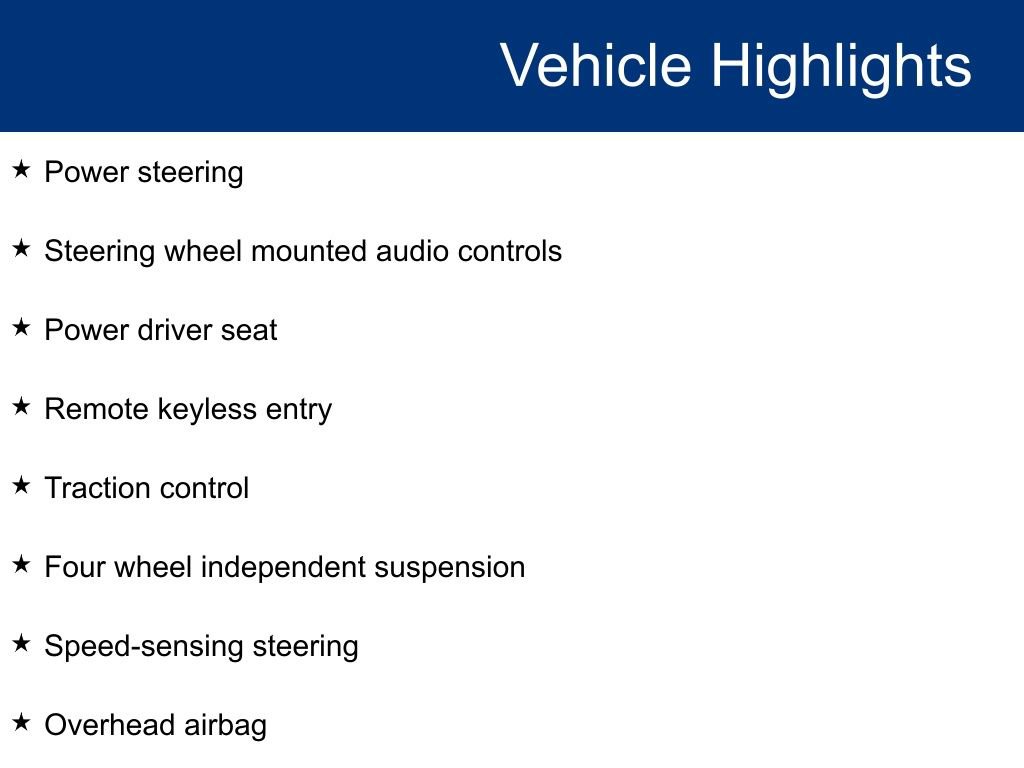 Vehicle Highlights

★ Power steering

★ Steering wheel mounted audio controls

★ Power driver seat

★ Remote keyless entry

★ Traction control

★ Four wheel independent suspension

★ Speed-sensing steering

★ Overhead airbag